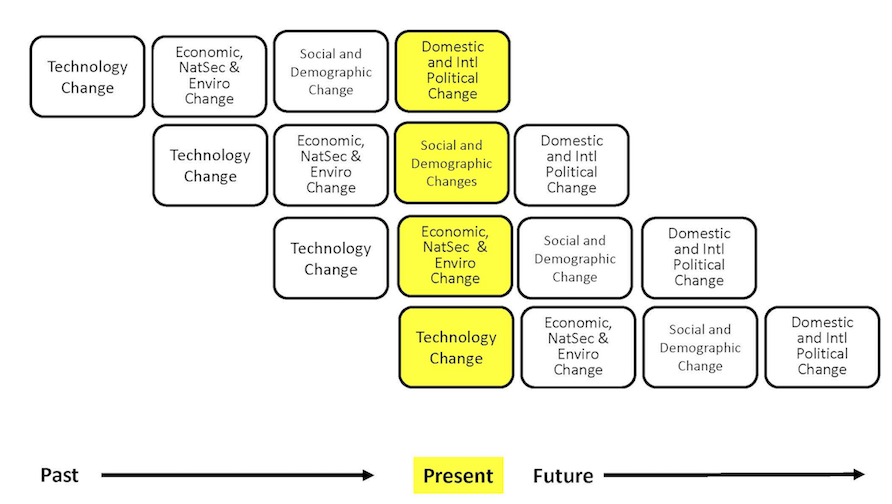 Technology Change

Economic, NatSec & Enviro Change

Social and Demographic Change

Domestic and Intl Political Change

Technology Change

Economic, NatSec & Enviro Change

Social and Demographic Changes

Domestic and Intl Political Change

Technology Change

Economic, NatSec & Enviro Change

Social and Demographic Change

Domestic and Intl Political Change

Technology Change

Economic, NatSec & Enviro Change

Social and Demographic Change

Domestic and Intl Political Change

Past

Present

Future